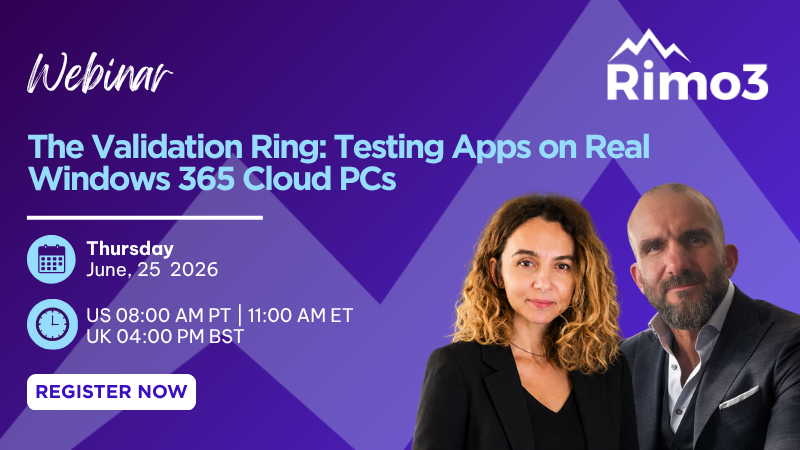 Webinar

Rimo3

The Validation Ring: Testing Apps on Real Windows 365 Cloud PCs

Thursday
June, 25 2026

US 08:00 AM PT | 11:00 AM ET
UK 04:00 PM BST

REGISTER NOW